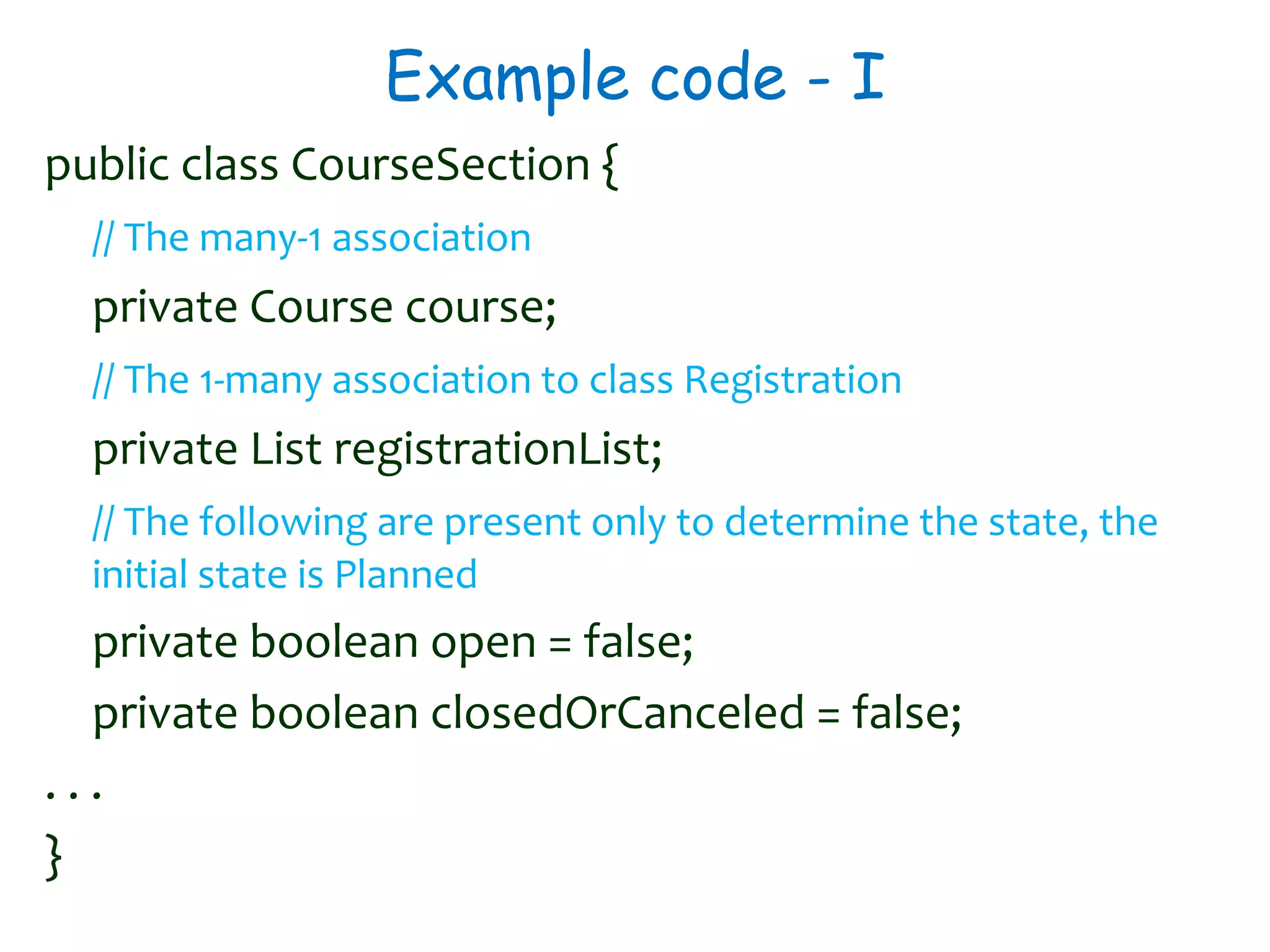 Example code - I

public class CourseSection {

// The many-1 association

private Course course;

// The 1-many association to class Registration

private List registrationList;

// The following are present only to determine the state, the initial state is Planned

private boolean open = false;

private boolean closedOrCanceled = false;

. . .

}